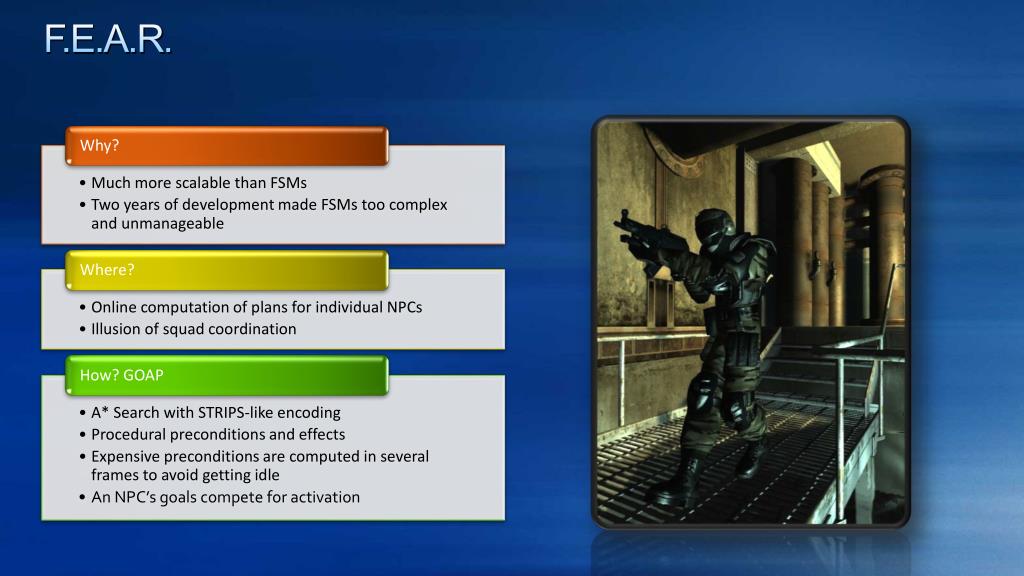 F.E.A.R.

Why?

• Much more scalable than FSMs
• Two years of development made FSMs too complex and unmanageable

Where?

• Online computation of plans for individual NPCs
• Illusion of squad coordination

How? GOAP

• A* Search with STRIPS-like encoding
• Procedural preconditions and effects
• Expensive preconditions are computed in several frames to avoid getting idle
• An NPC's goals compete for activation